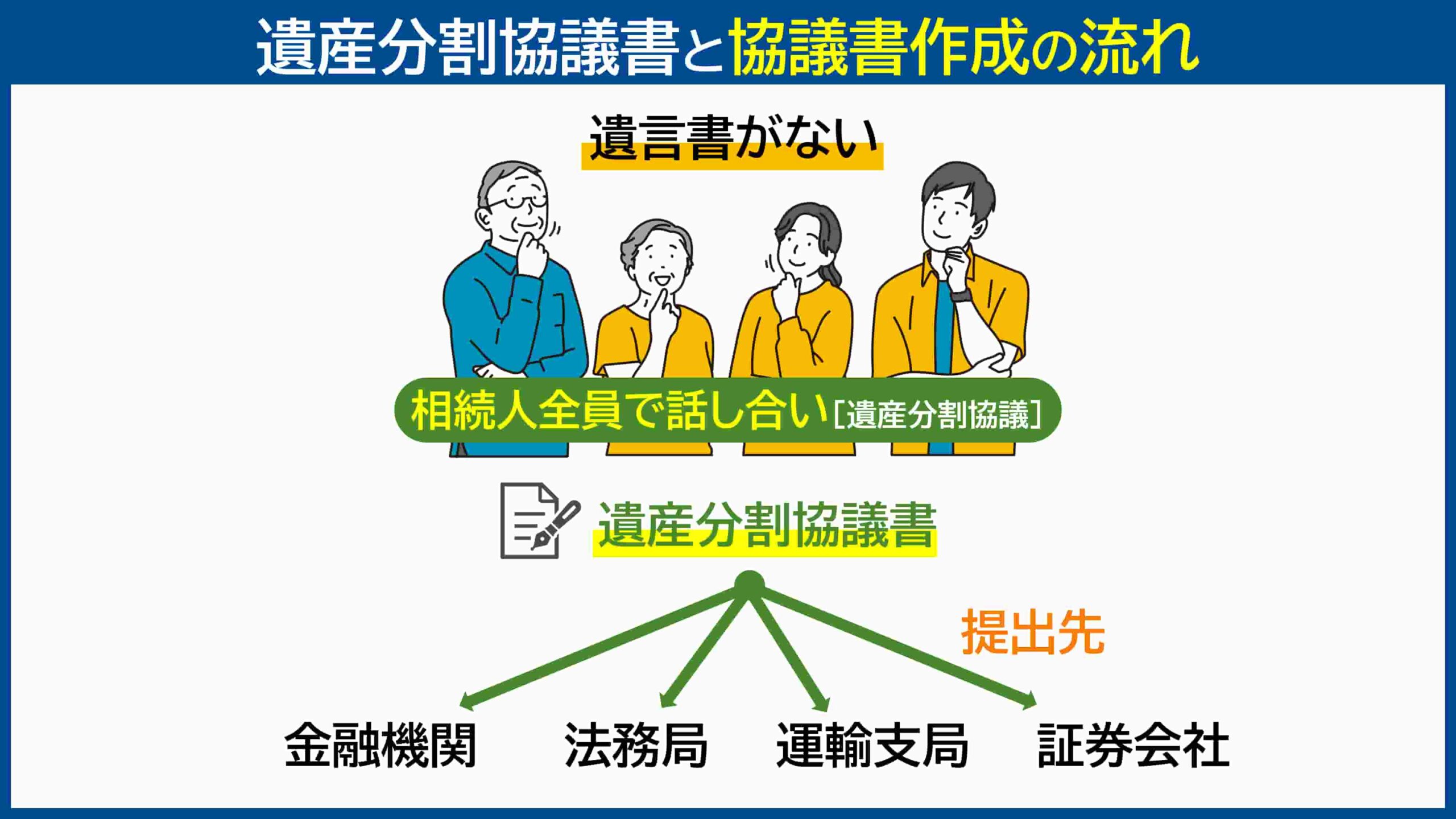 遺産分割協議書と協議書作成の流れ

遺言書がない

相続人全員で話し合い［遺産分割協議］

遺産分割協議書

提出先

金融機関　法務局　運輸支局　証券会社